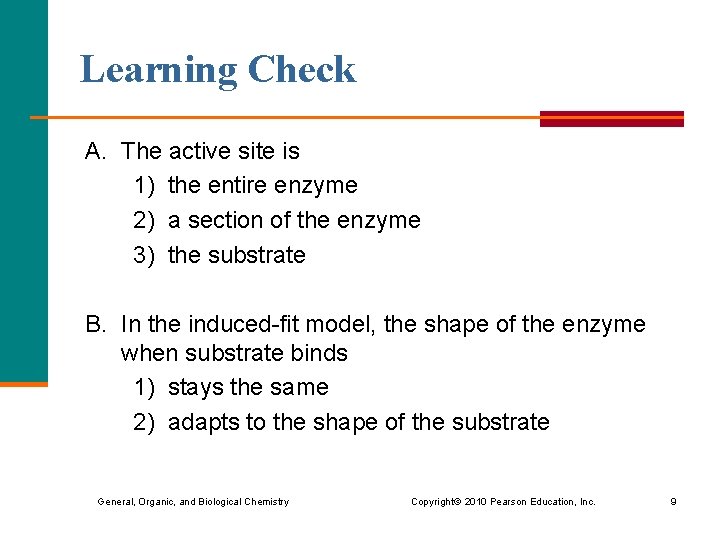 Learning Check

A. The active site is
1) the entire enzyme
2) a section of the enzyme
3) the substrate

B. In the induced-fit model, the shape of the enzyme when substrate binds
1) stays the same
2) adapts to the shape of the substrate

General, Organic, and Biological Chemistry

Copyright© 2010 Pearson Education, Inc.

9